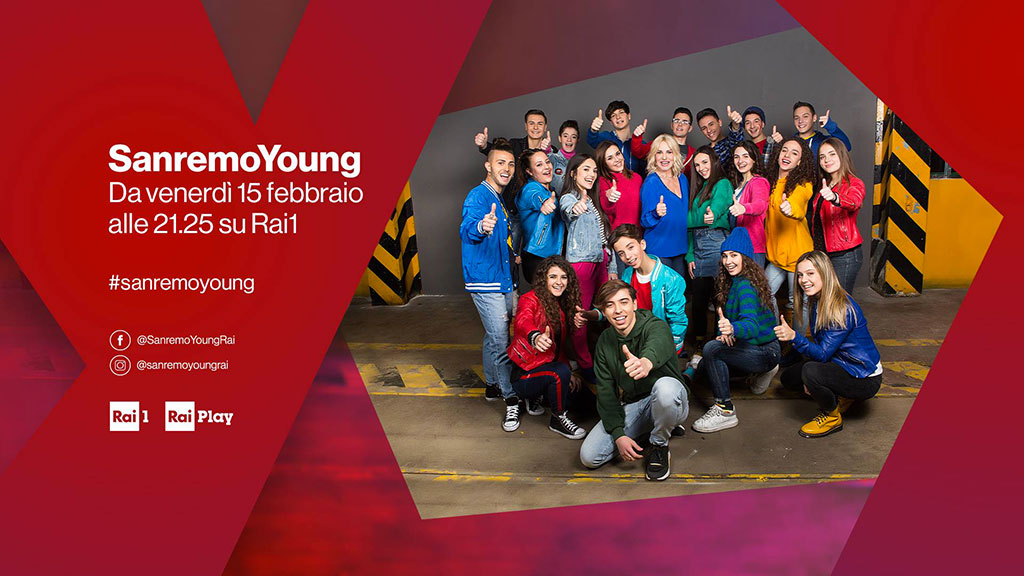 SanremoYoung
Da venerdì 15 febbraio alle 21.25 su Rai1

#sanremoyoung

@SanremoYoungRai
@sanremoyoungrai

Rai 1 Rai Play